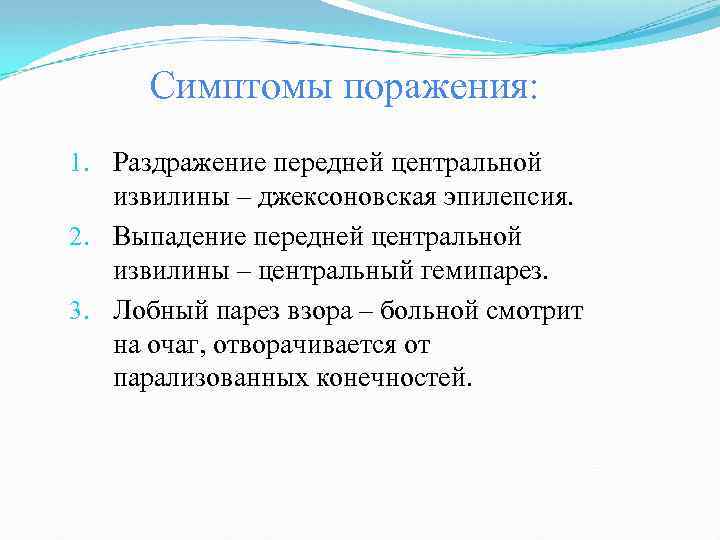 Симптомы поражения:

1. Раздражение передней центральной извилины – джексоновская эпилепсия.
2. Выпадение передней центральной извилины – центральный гемипарез.
3. Лобный парез взора – больной смотрит на очаг, отворачивается от парализованных конечностей.